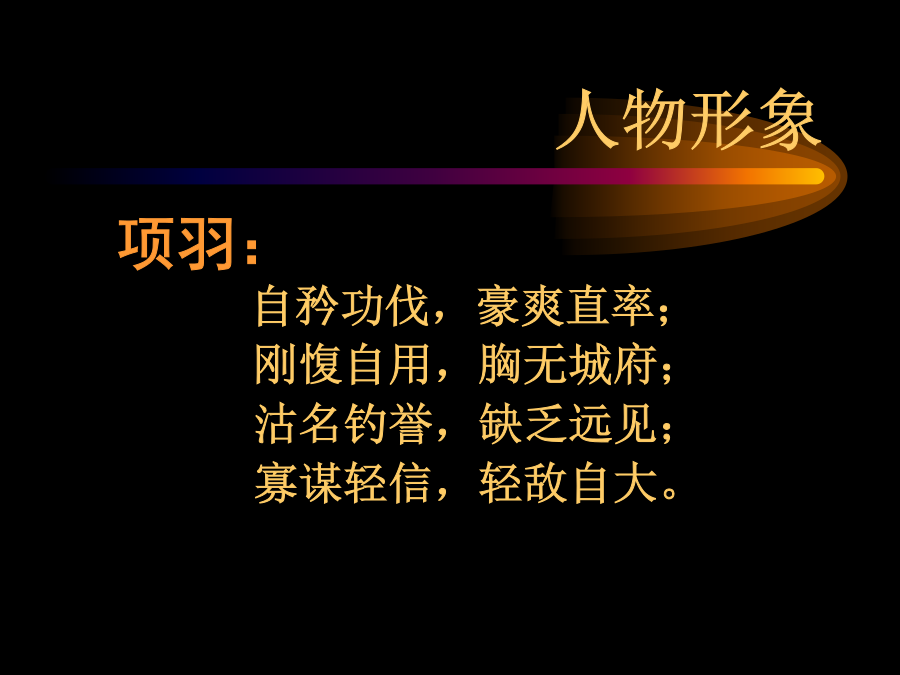 人物形象

项羽：

自矜功伐，豪爽直率；
刚愎自用，胸无城府；
沽名钓誉，缺乏远见；
寡谋轻信，轻敌自大。